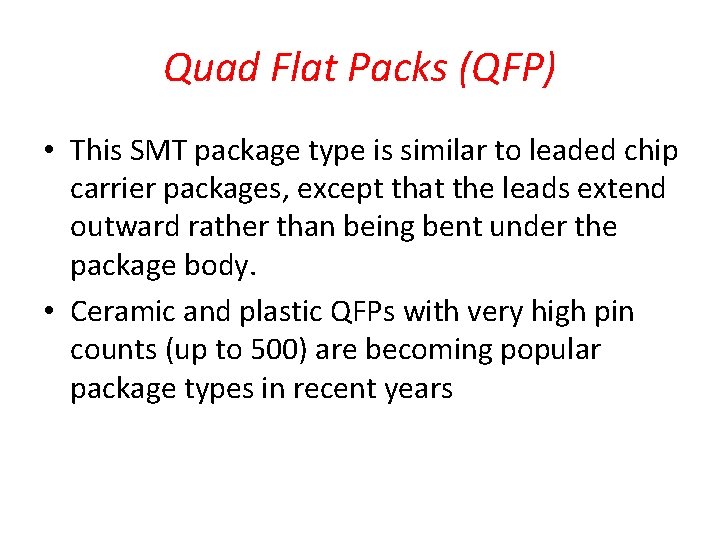 Quad Flat Packs (QFP)

• This SMT package type is similar to leaded chip carrier packages, except that the leads extend outward rather than being bent under the package body.

• Ceramic and plastic QFPs with very high pin counts (up to 500) are becoming popular package types in recent years